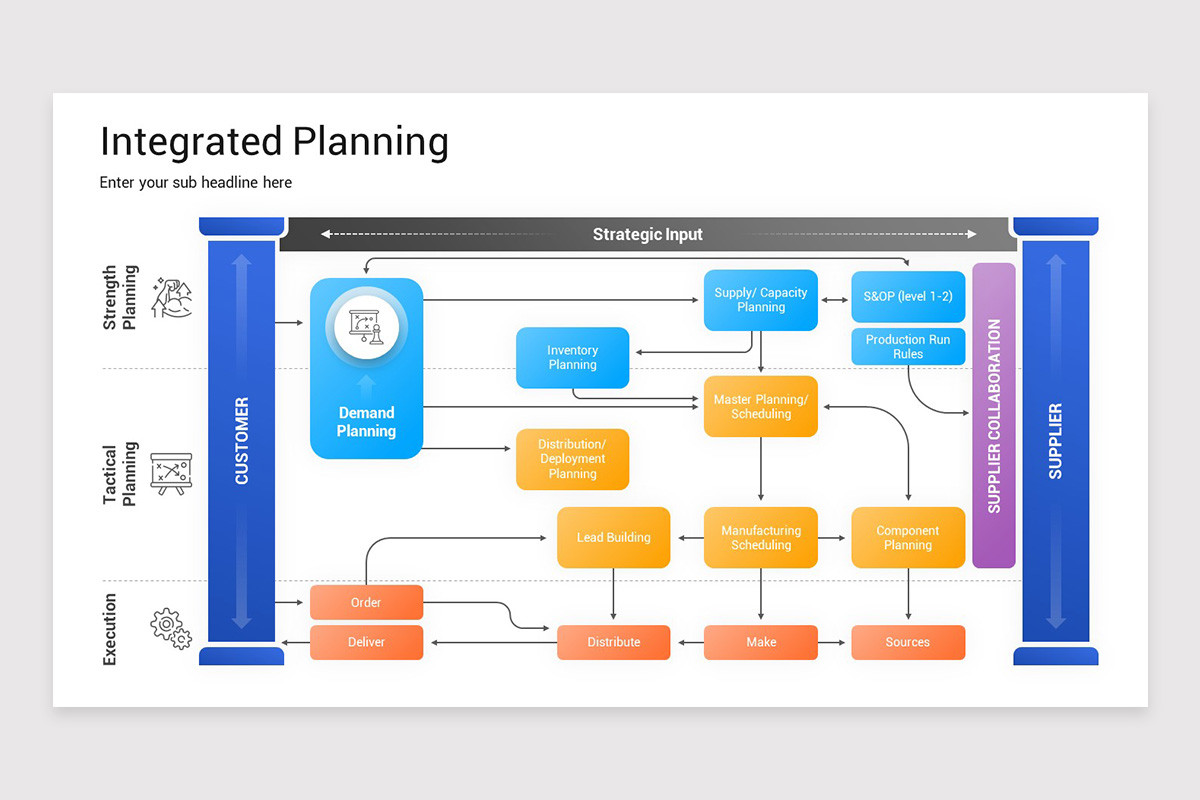 Integrated Planning

Enter your sub headline here

Strategic Input

Strength Planning

Tactical Planning

Execution

CUSTOMER

Demand Planning

Supply/ Capacity Planning

S&OP (level 1-2)

Production Run Rules

Inventory Planning

Master Planning/ Scheduling

Distribution/ Deployment Planning

Lead Building

Manufacturing Scheduling

Component Planning

Order

Deliver

Distribute

Make

Sources

SUPPLIER COLLABORATION

SUPPLIER